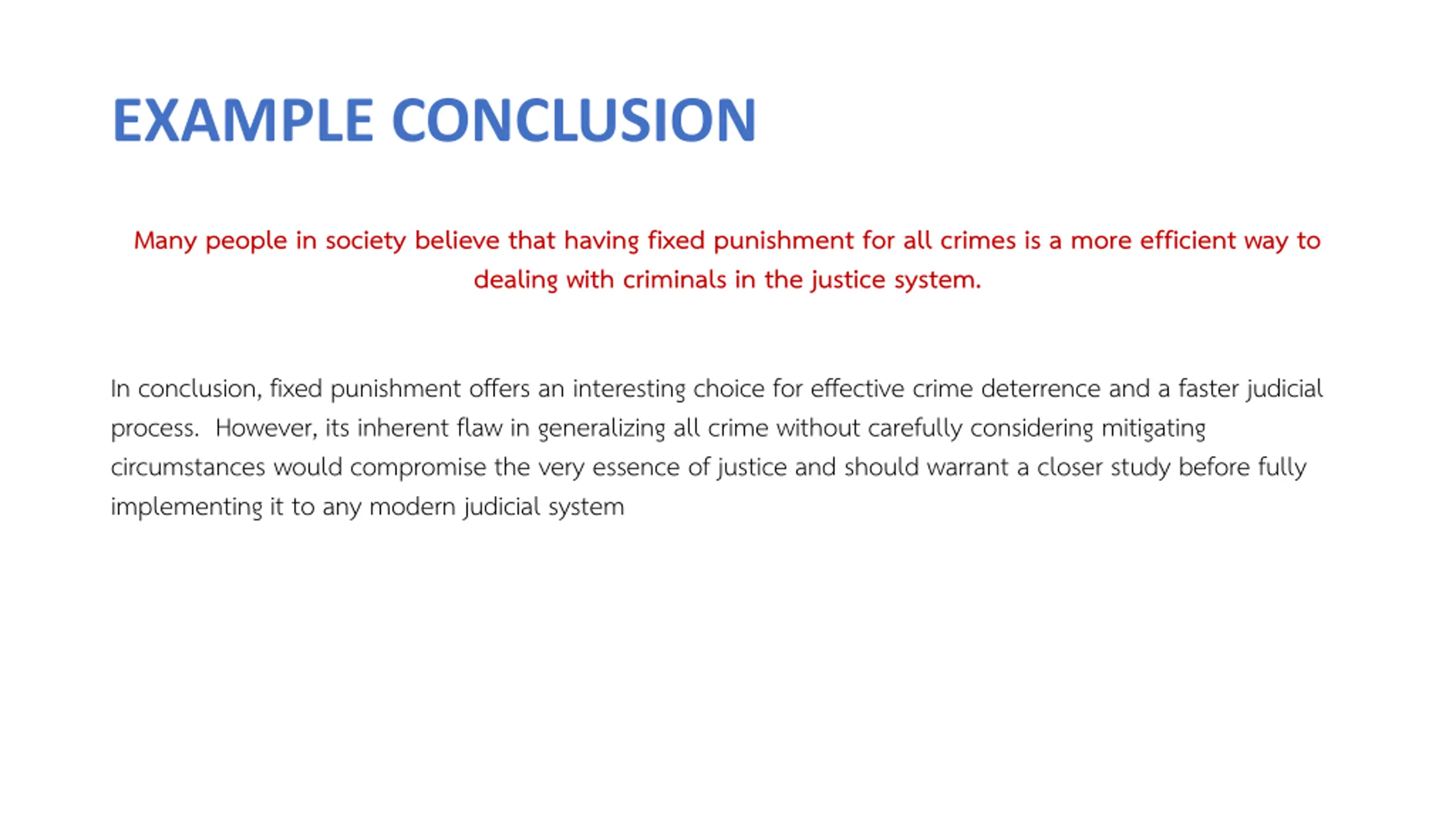 EXAMPLE CONCLUSION

Many people in society believe that having fixed punishment for all crimes is a more efficient way to dealing with criminals in the justice system.

In conclusion, fixed punishment offers an interesting choice for effective crime deterrence and a faster judicial process. However, its inherent flaw in generalizing all crime without carefully considering mitigating circumstances would compromise the very essence of justice and should warrant a closer study before fully implementing it to any modern judicial system